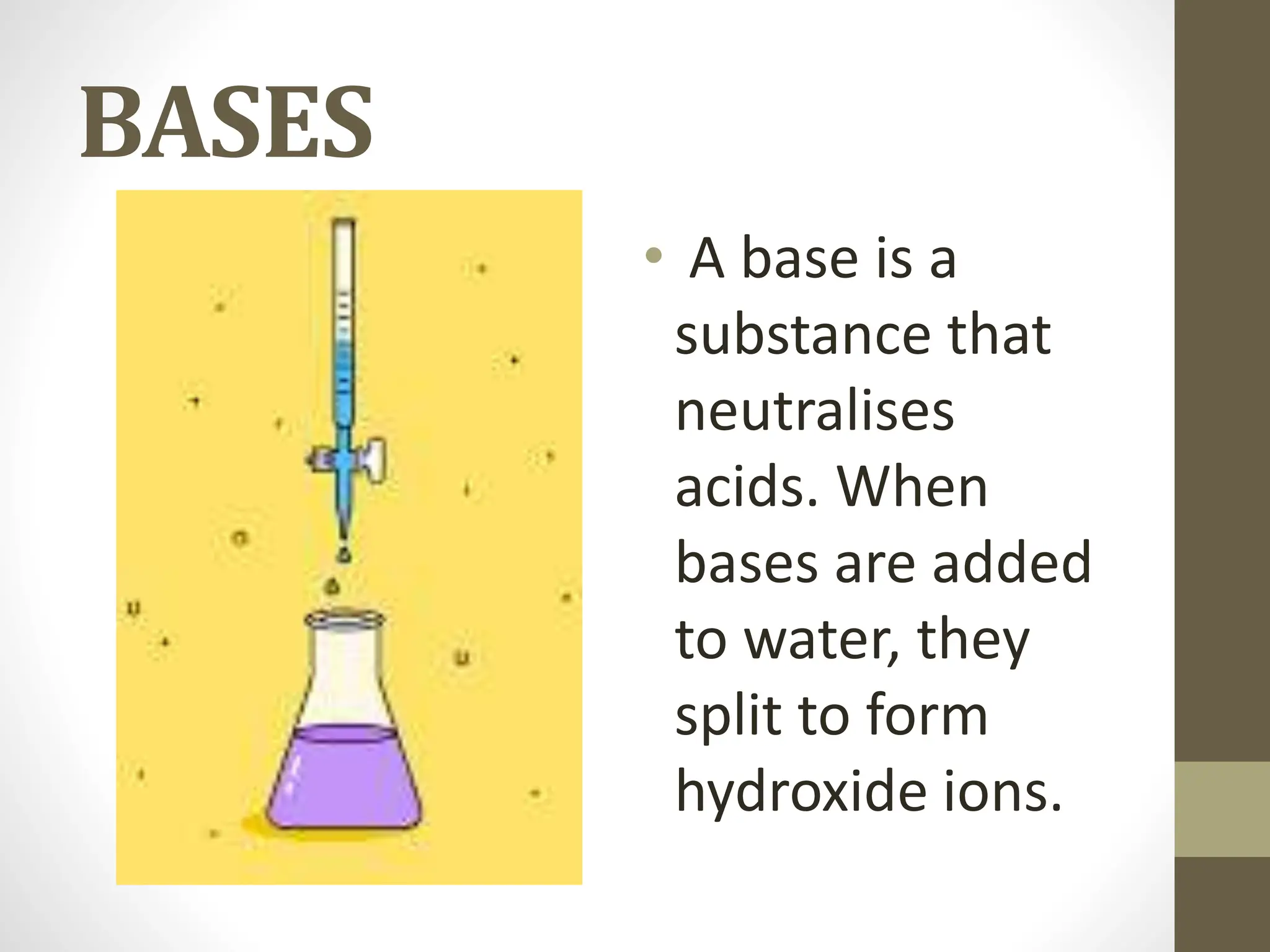 BASES

• A base is a substance that neutralises acids. When bases are added to water, they split to form hydroxide ions.